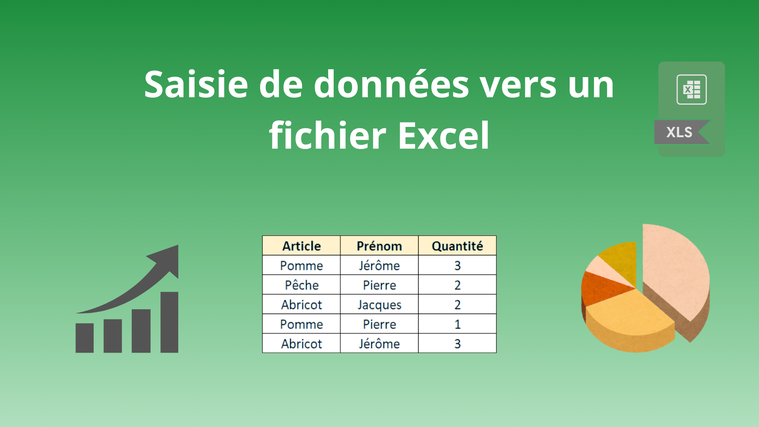 Saisie de données vers un fichier Excel

XLS

| Article | Prénom | Quantité |
|---|---|---|
| Pomme | Jérôme | 3 |
| Pêche | Pierre | 2 |
| Abricot | Jacques | 2 |
| Pomme | Pierre | 1 |
| Abricot | Jérôme | 3 |